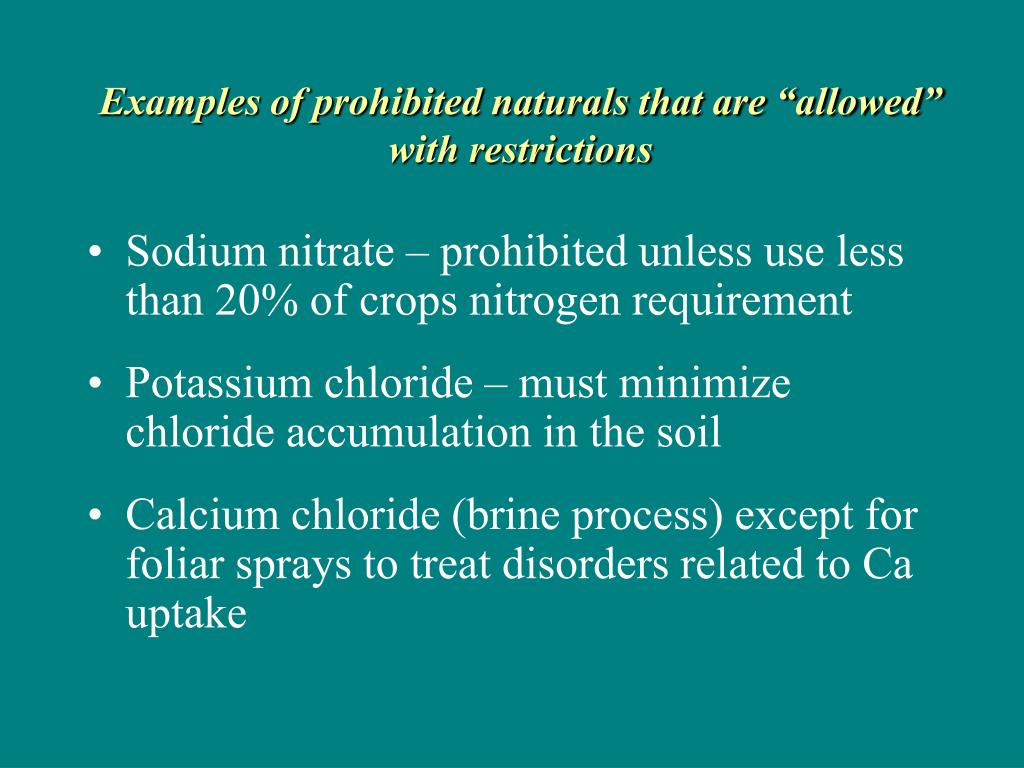 Examples of prohibited naturals that are “allowed” with restrictions

• Sodium nitrate – prohibited unless use less than 20% of crops nitrogen requirement

• Potassium chloride – must minimize chloride accumulation in the soil

• Calcium chloride (brine process) except for foliar sprays to treat disorders related to Ca uptake